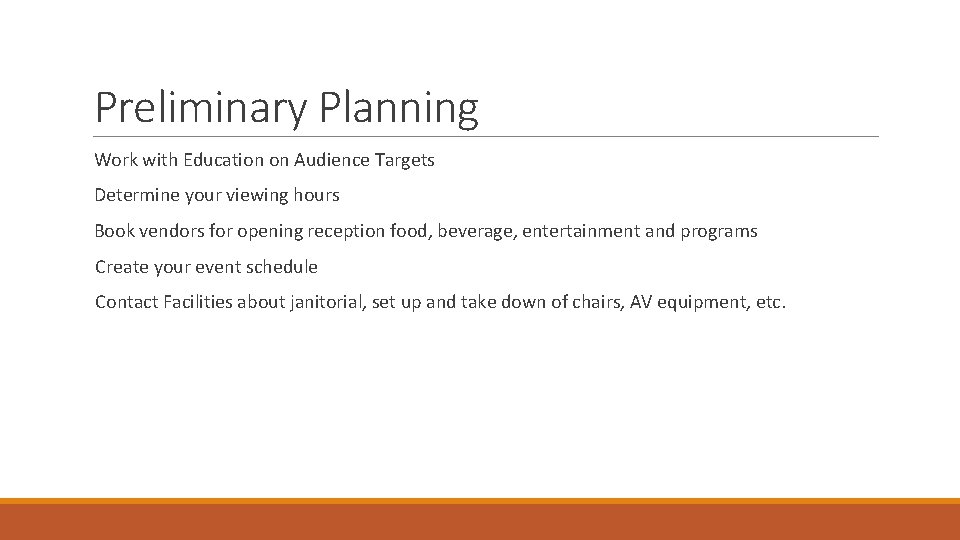 Preliminary Planning

Work with Education on Audience Targets

Determine your viewing hours

Book vendors for opening reception food, beverage, entertainment and programs

Create your event schedule

Contact Facilities about janitorial, set up and take down of chairs, AV equipment, etc.